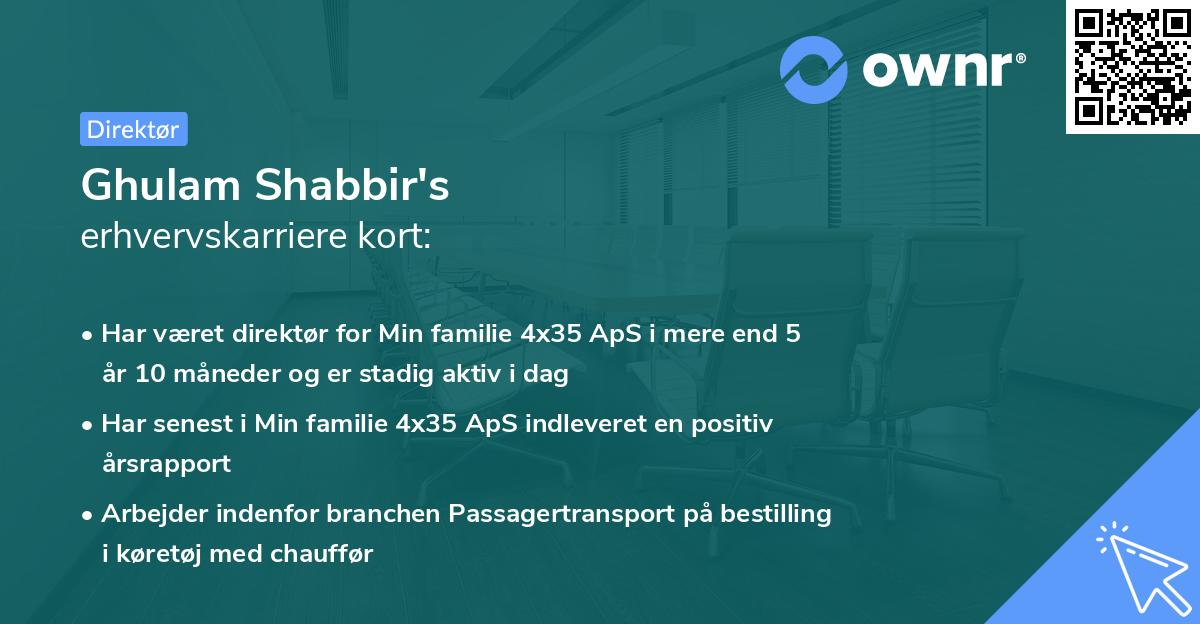 ownr®

Direktør

Ghulam Shabbir's
erhvervskarriere kort:

• Har været direktør for Min familie 4x35 ApS i mere end 5 år 10 måneder og er stadig aktiv i dag

• Har senest i Min familie 4x35 ApS indleveret en positiv årsrapport

• Arbejder indenfor branchen Passagertransport på bestilling i køretøj med chauffør